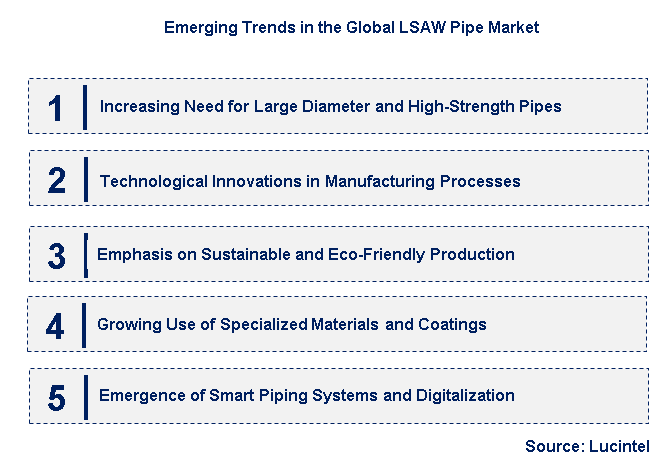 Emerging Trends in the Global LSAW Pipe Market

1 Increasing Need for Large Diameter and High-Strength Pipes

2 Technological Innovations in Manufacturing Processes

3 Emphasis on Sustainable and Eco-Friendly Production

4 Growing Use of Specialized Materials and Coatings

5 Emergence of Smart Piping Systems and Digitalization

Source: Lucintel